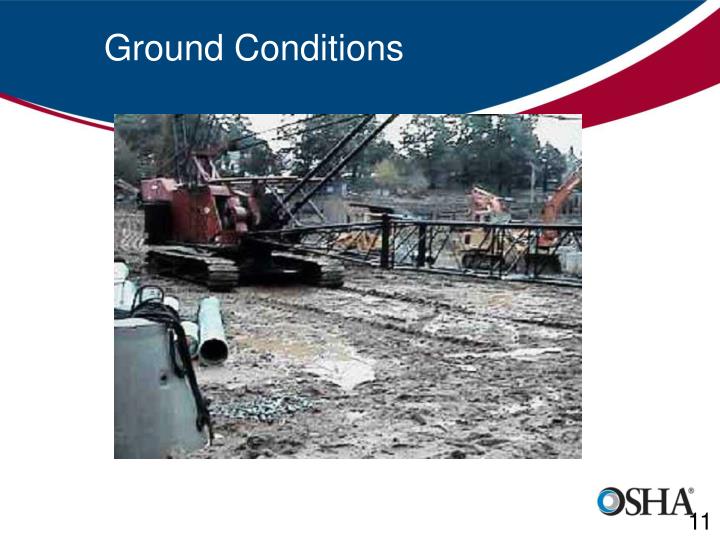 Ground Conditions

OSHA®

11